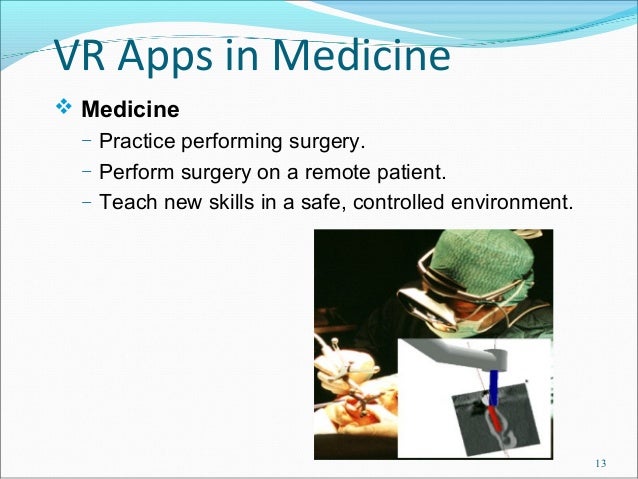 VR Apps in Medicine

❖ Medicine

– Practice performing surgery.

– Perform surgery on a remote patient.

– Teach new skills in a safe, controlled environment.

13